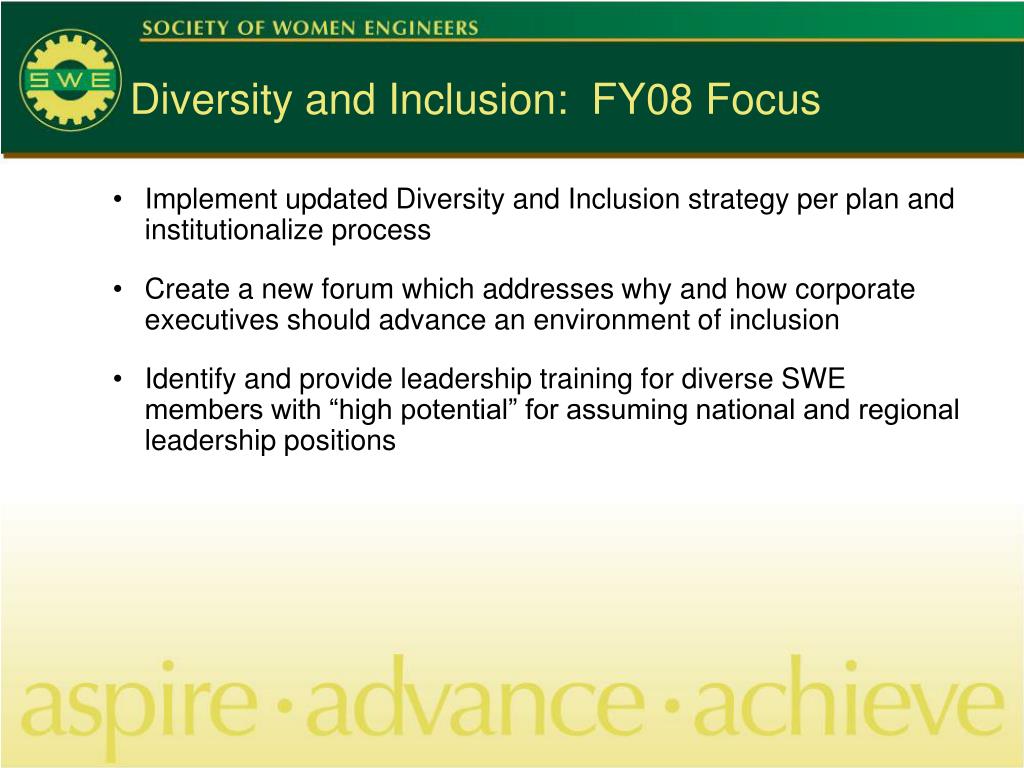 SOCIETY OF WOMEN ENGINEERS

SWE

Diversity and Inclusion: FY08 Focus

• Implement updated Diversity and Inclusion strategy per plan and institutionalize process

• Create a new forum which addresses why and how corporate executives should advance an environment of inclusion

• Identify and provide leadership training for diverse SWE members with “high potential” for assuming national and regional leadership positions

aspire · advance · achieve